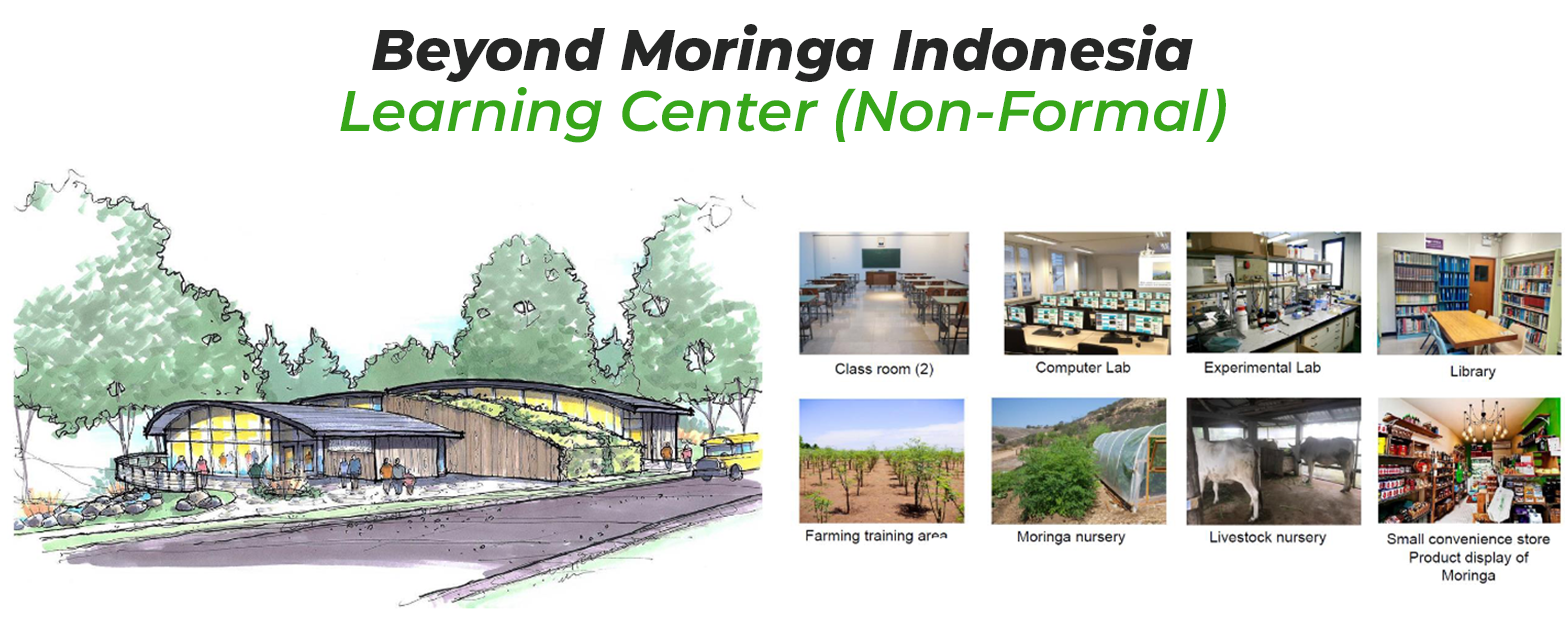 Beyond Moringa Indonesia
Learning Center (Non-Formal)

Class room (2)

Computer Lab

Experimental Lab

Library

Farming training area

Moringa nursery

Livestock nursery

Small convenience store Product display of Moringa